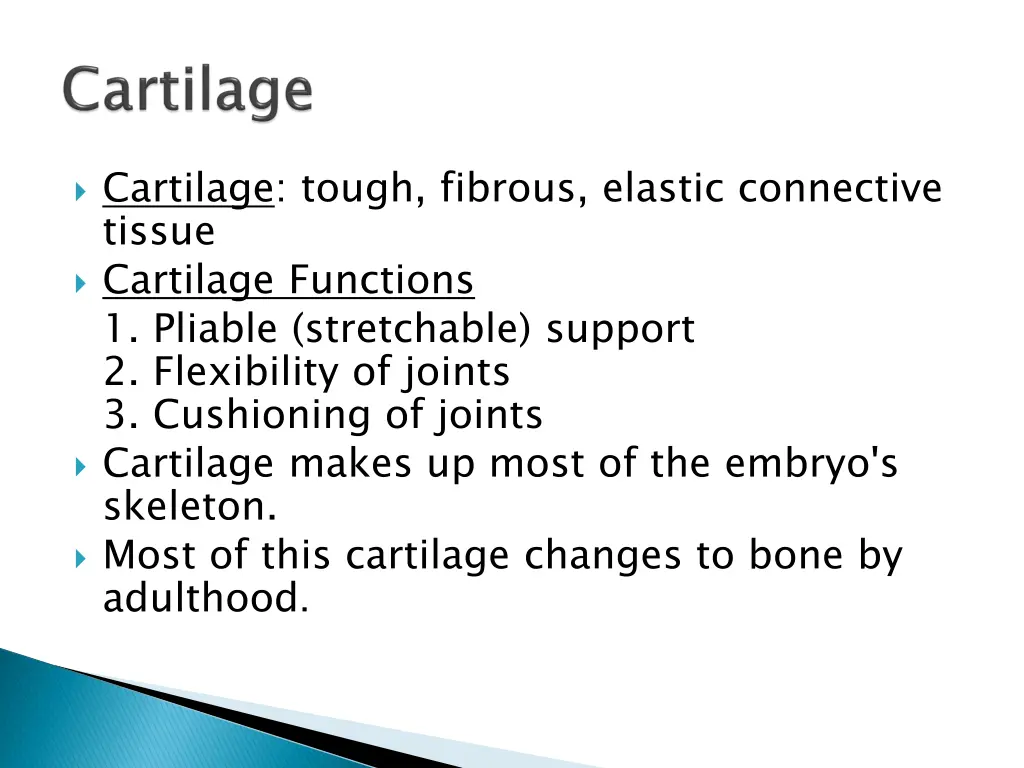 Cartilage

Cartilage: tough, fibrous, elastic connective tissue

Cartilage Functions
1. Pliable (stretchable) support
2. Flexibility of joints
3. Cushioning of joints

Cartilage makes up most of the embryo's skeleton.

Most of this cartilage changes to bone by adulthood.